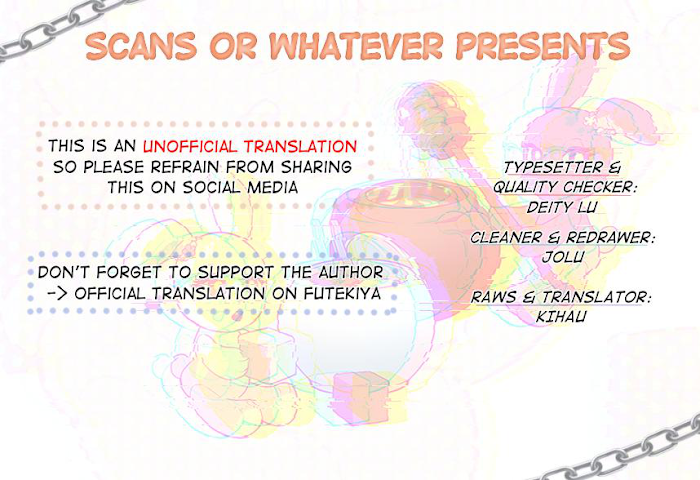 SCANS OR WHATEVER PRESENTS

THIS IS AN UNOFFICIAL TRANSLATION SO PLEASE REFRAIN FROM SHARING THIS ON SOCIAL MEDIA

DON'T FORGET TO SUPPORT THE AUTHOR -> OFFICIAL TRANSLATION ON FUTEKIYA

TYPESETTER & QUALITY CHECKER: DEITY LU

CLEANER & REDRAWER: JOLU

RAWS & TRANSLATOR: KIHAU